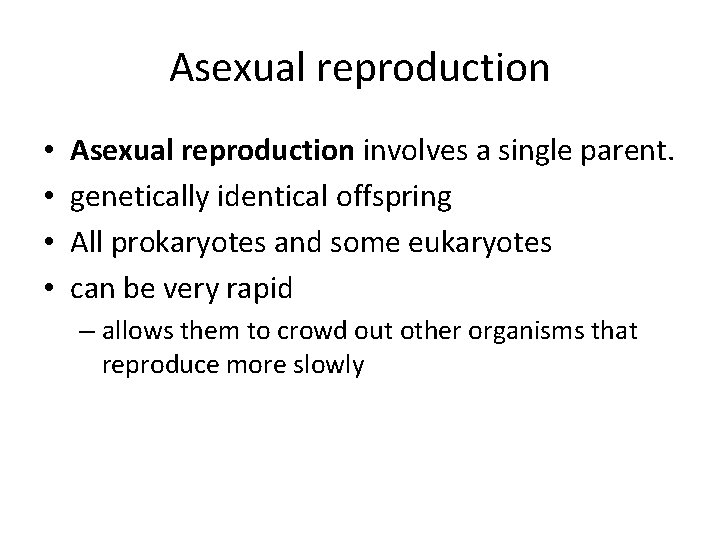 Asexual reproduction

• Asexual reproduction involves a single parent.
• genetically identical offspring
• All prokaryotes and some eukaryotes
• can be very rapid
– allows them to crowd out other organisms that reproduce more slowly